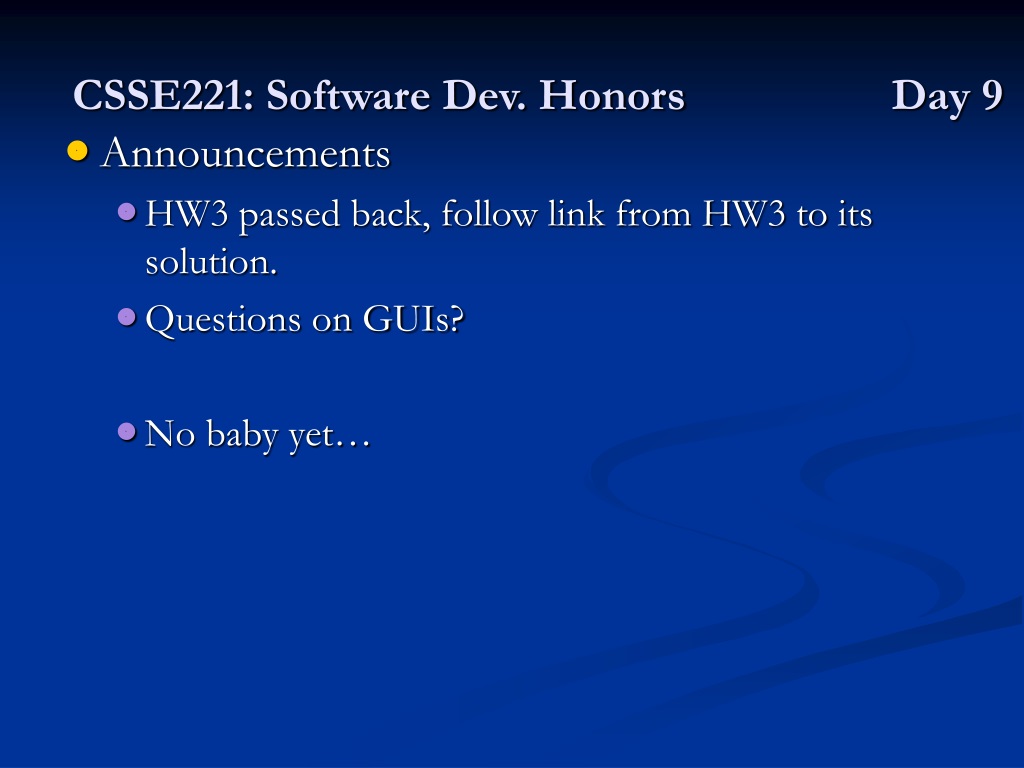 CSSE221: Software Dev. Honors Day 9

Announcements

HW3 passed back, follow link from HW3 to its solution.

Questions on GUIs?

No baby yet…